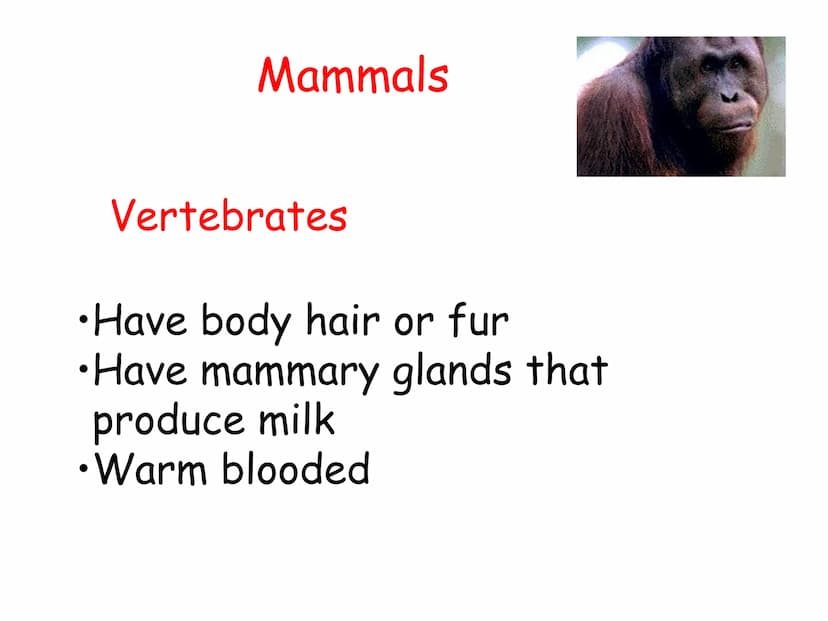 Mammals

Vertebrates

•Have body hair or fur
•Have mammary glands that produce milk
•Warm blooded